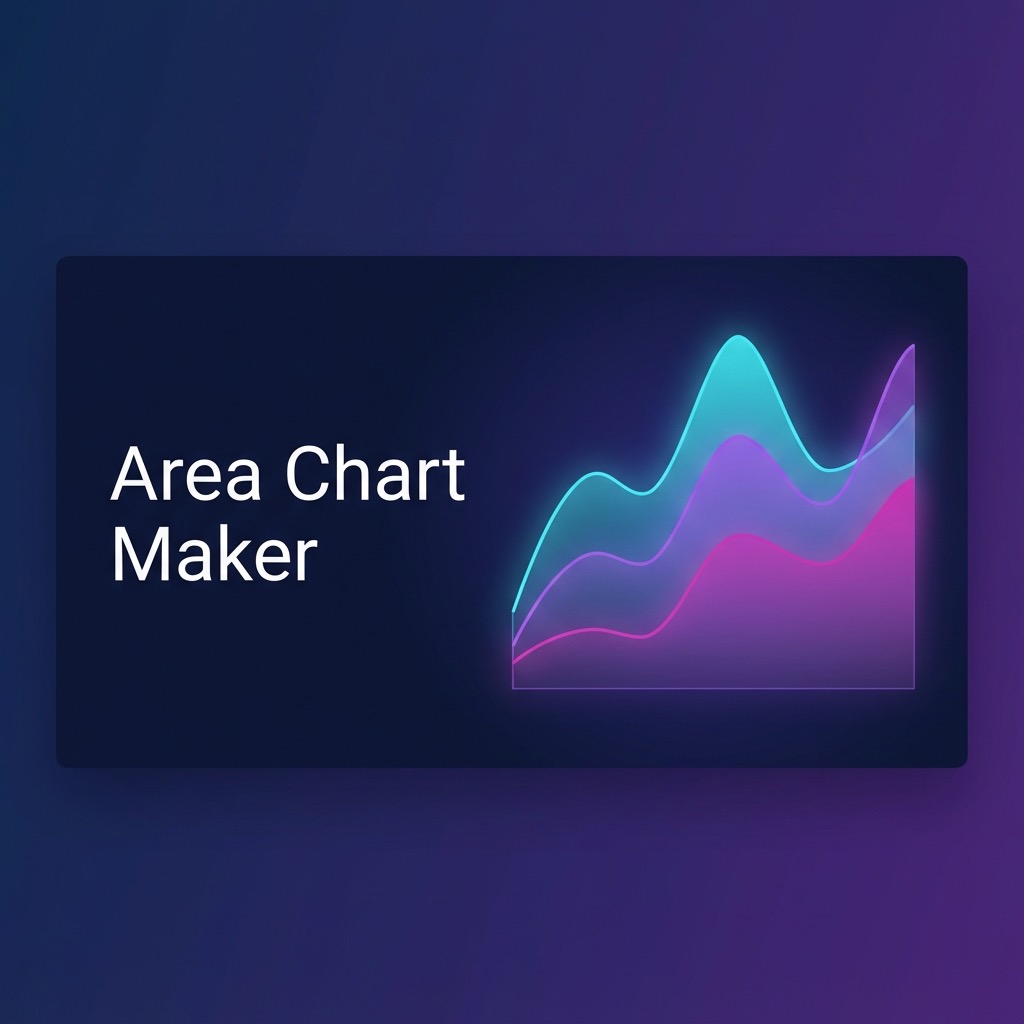 Area Chart Maker